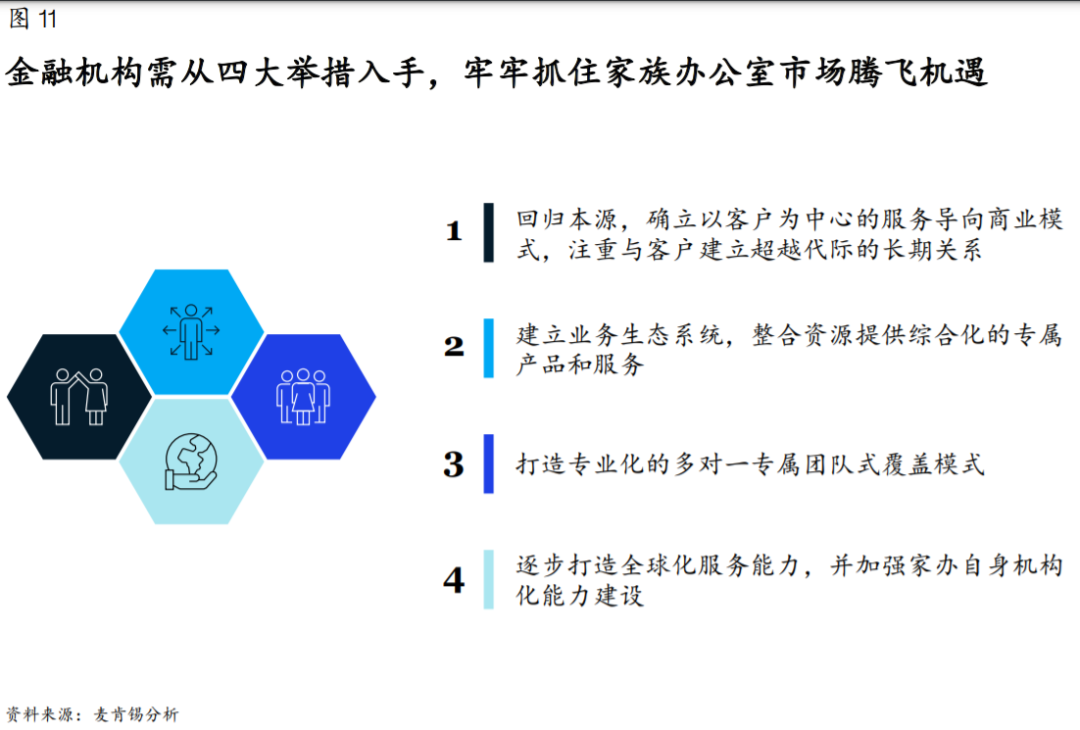 图 11

金融机构需从四大举措入手，牢牢抓住家族办公室市场腾飞机遇

1 回归本源，确立以客户为中心的服务导向商业模式，注重与客户建立超越代际的长期关系

2 建立业务生态系统，整合资源提供综合化的专属产品和服务

3 打造专业化的多对一专属团队式覆盖模式

4 逐步打造全球化服务能力，并加强家办自身机构化能力建设

资料来源：麦肯锡分析